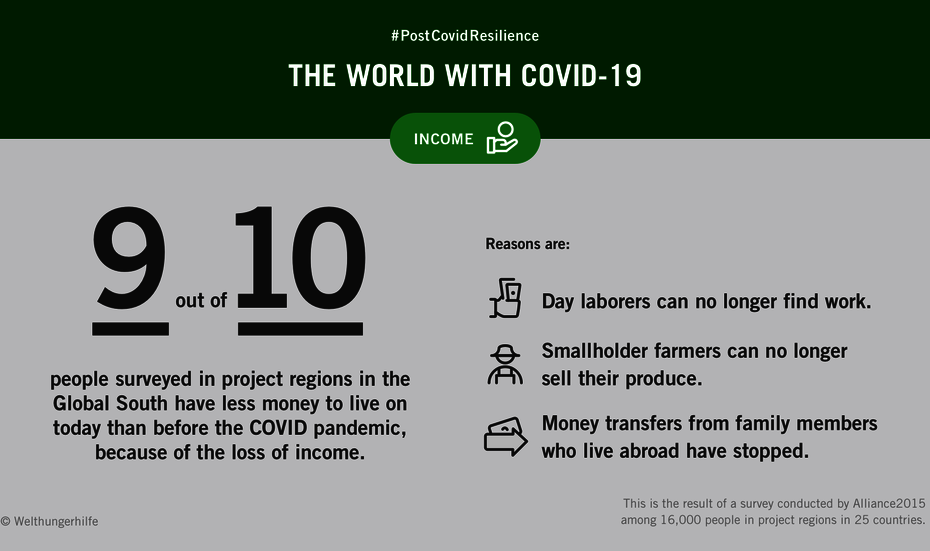 #PostCovidResilience

THE WORLD WITH COVID-19

INCOME

9 out of 10

people surveyed in project regions in the Global South have less money to live on today than before the COVID pandemic, because of the loss of income.

Reasons are:

Day laborers can no longer find work.

Smallholder farmers can no longer sell their produce.

Money transfers from family members who live abroad have stopped.

© Welthungerhilfe

This is the result of a survey conducted by Alliance2015 among 16,000 people in project regions in 25 countries.